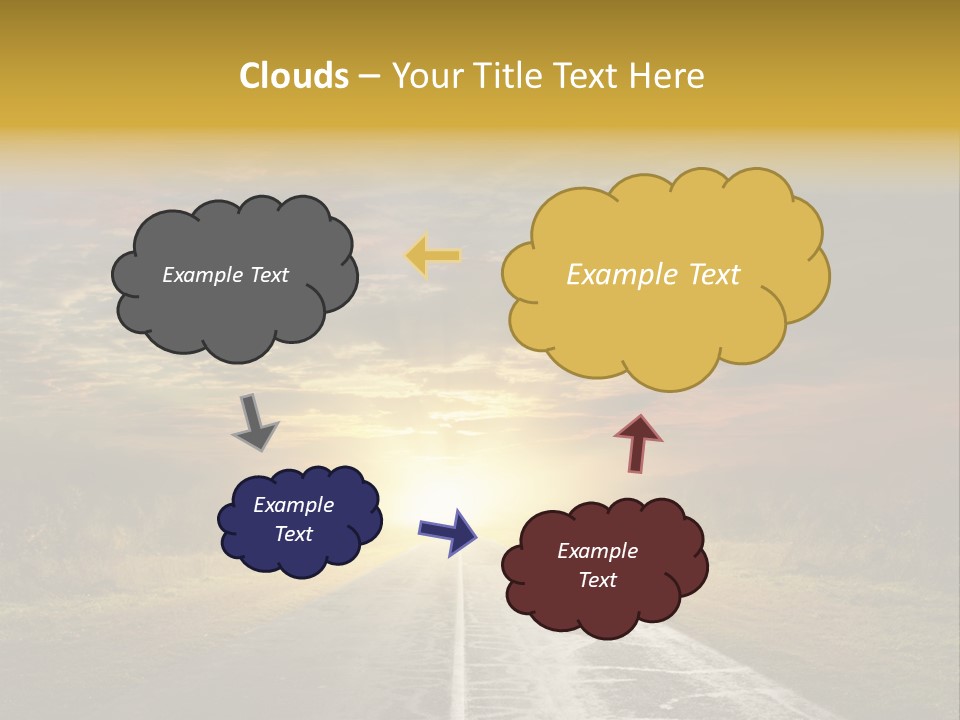 Clouds – Your Title Text Here

Example Text

Example Text

Example Text

Example Text